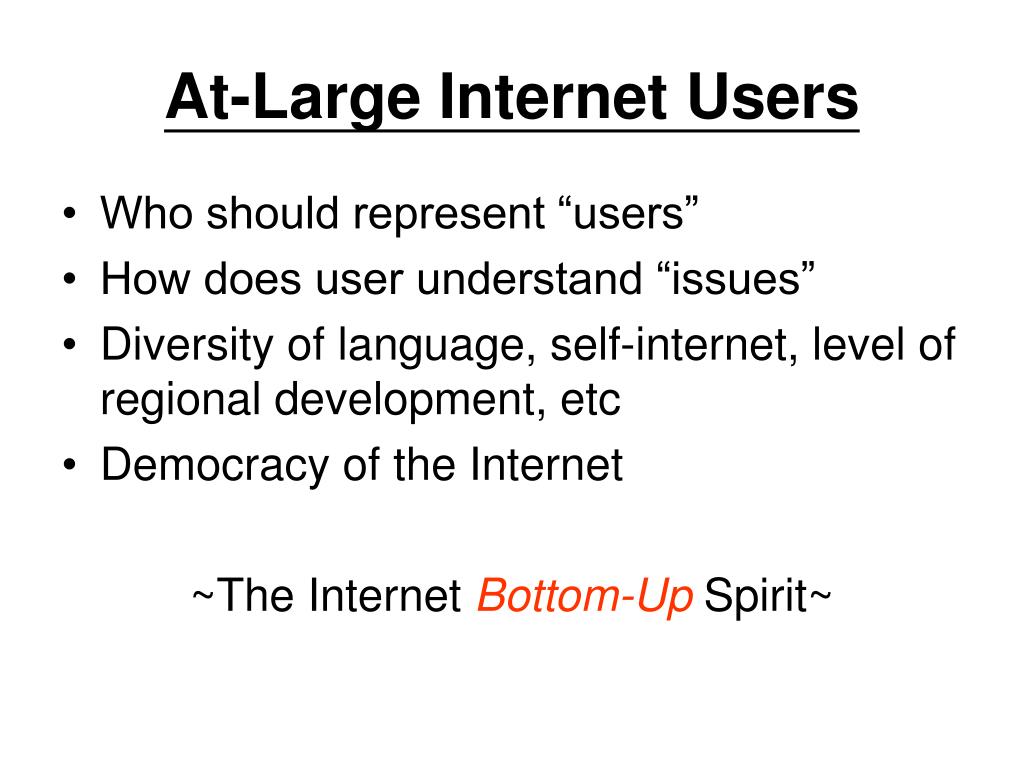 At-Large Internet Users

• Who should represent “users”
• How does user understand “issues”
• Diversity of language, self-internet, level of regional development, etc
• Democracy of the Internet

~The Internet Bottom-Up Spirit~